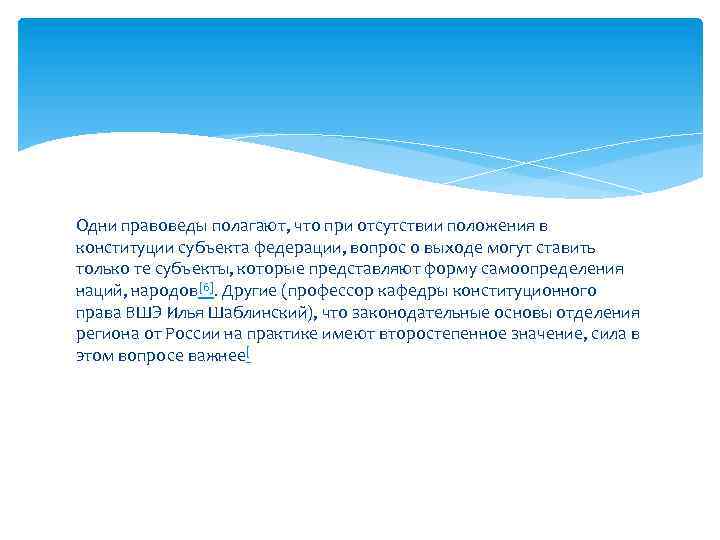 Одни правоведы полагают, что при отсутствии положения в конституции субъекта федерации, вопрос о выходе могут ставить только те субъекты, которые представляют форму самоопределения наций, народов[6]. Другие (профессор кафедры конституционного права ВШЭ Илья Шаблинский), что законодательные основы отделения региона от России на практике имеют второстепенное значение, сила в этом вопросе важнее[